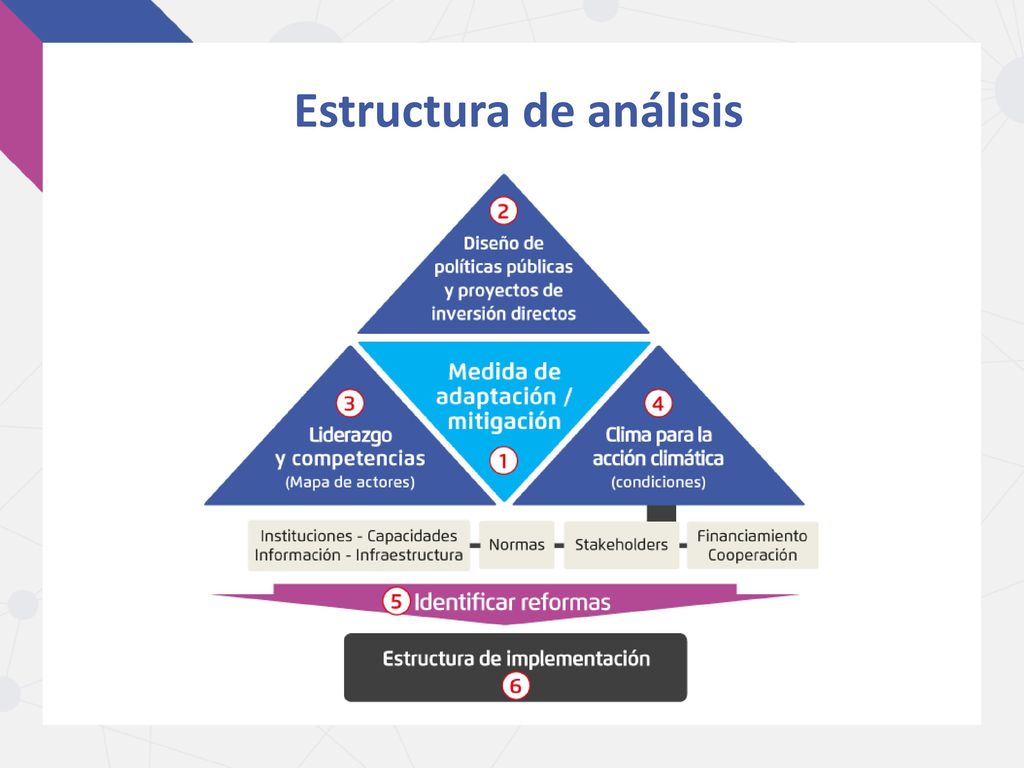 Estructura de análisis

2
Diseño de políticas públicas y proyectos de inversión directos

3
Liderazgo y competencias
(Mapa de actores)

Medida de adaptación / mitigación
1

4
Clima para la acción climática
(condiciones)

Instituciones - Capacidades
Información - Infraestructura

Normas

Stakeholders

Financiamiento
Cooperación

5 Identificar reformas

Estructura de implementación
6